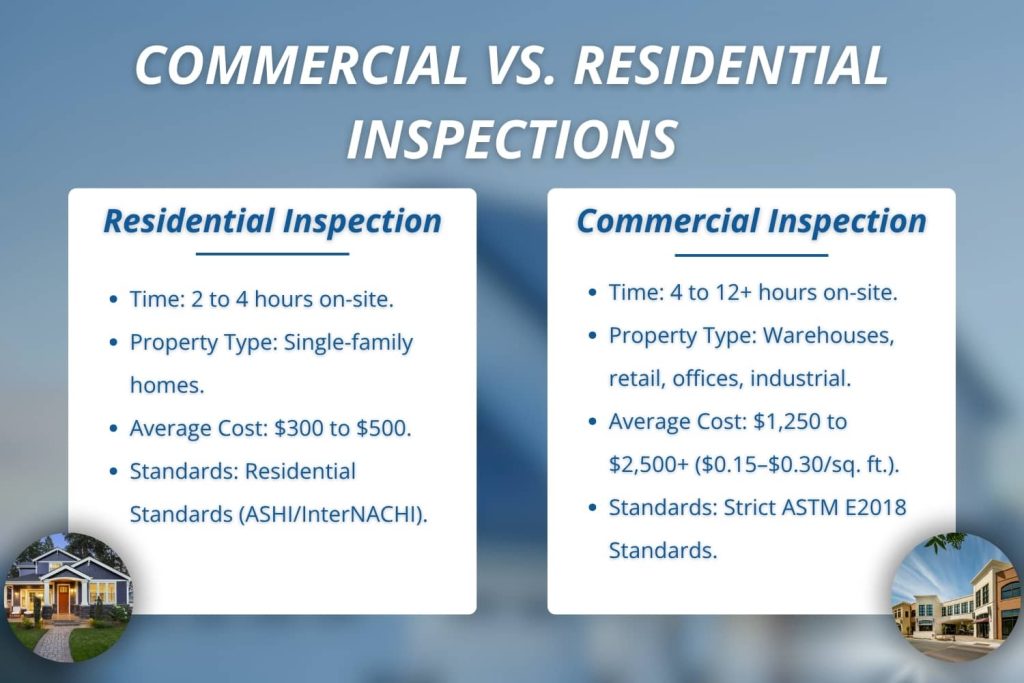 COMMERCIAL VS. RESIDENTIAL INSPECTIONS

Residential Inspection

- Time: 2 to 4 hours on-site.
- Property Type: Single-family homes.
- Average Cost: \$300 to \$500.
- Standards: Residential Standards (ASHI/InterNACHI).

Commercial Inspection

- Time: 4 to 12+ hours on-site.
- Property Type: Warehouses, retail, offices, industrial.
- Average Cost: \$1,250 to \$2,500+ (\$0.15–\$0.30/sq. ft.).
- Standards: Strict ASTM E2018 Standards.